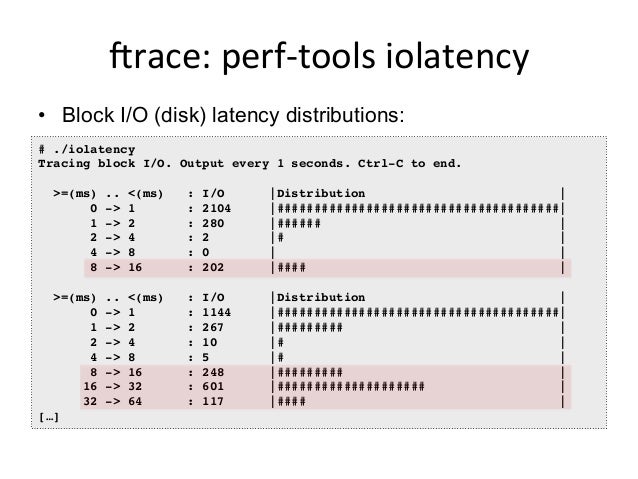 ftrace: perf-tools iolatency

• Block I/O (disk) latency distributions:

```
# ./iolatency
Tracing block I/O. Output every 1 seconds. Ctrl-C to end.

  >=(ms) .. <(ms)   : I/O      |Distribution                          |
       0 -> 1       : 2104     |######################################|
       1 -> 2       : 280      |######                                |
       2 -> 4       : 2        |#                                     |
       4 -> 8       : 0        |                                      |
       8 -> 16      : 202      |####                                  |

  >=(ms) .. <(ms)   : I/O      |Distribution                          |
       0 -> 1       : 1144     |######################################|
       1 -> 2       : 267      |#########                             |
       2 -> 4       : 10       |#                                     |
       4 -> 8       : 5        |#                                     |
       8 -> 16      : 248      |#########                             |
      16 -> 32      : 601      |####################                  |
      32 -> 64      : 117      |####                                  |
[…]
```